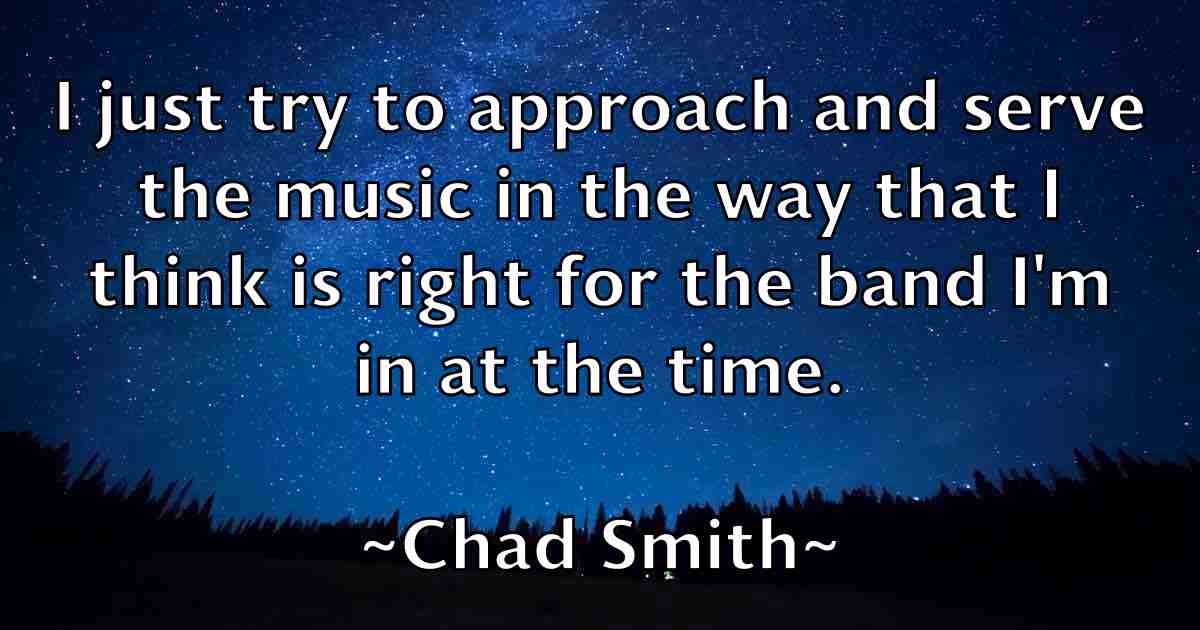 I just try to approach and serve the music in the way that I think is right for the band I'm in at the time.

~Chad Smith~